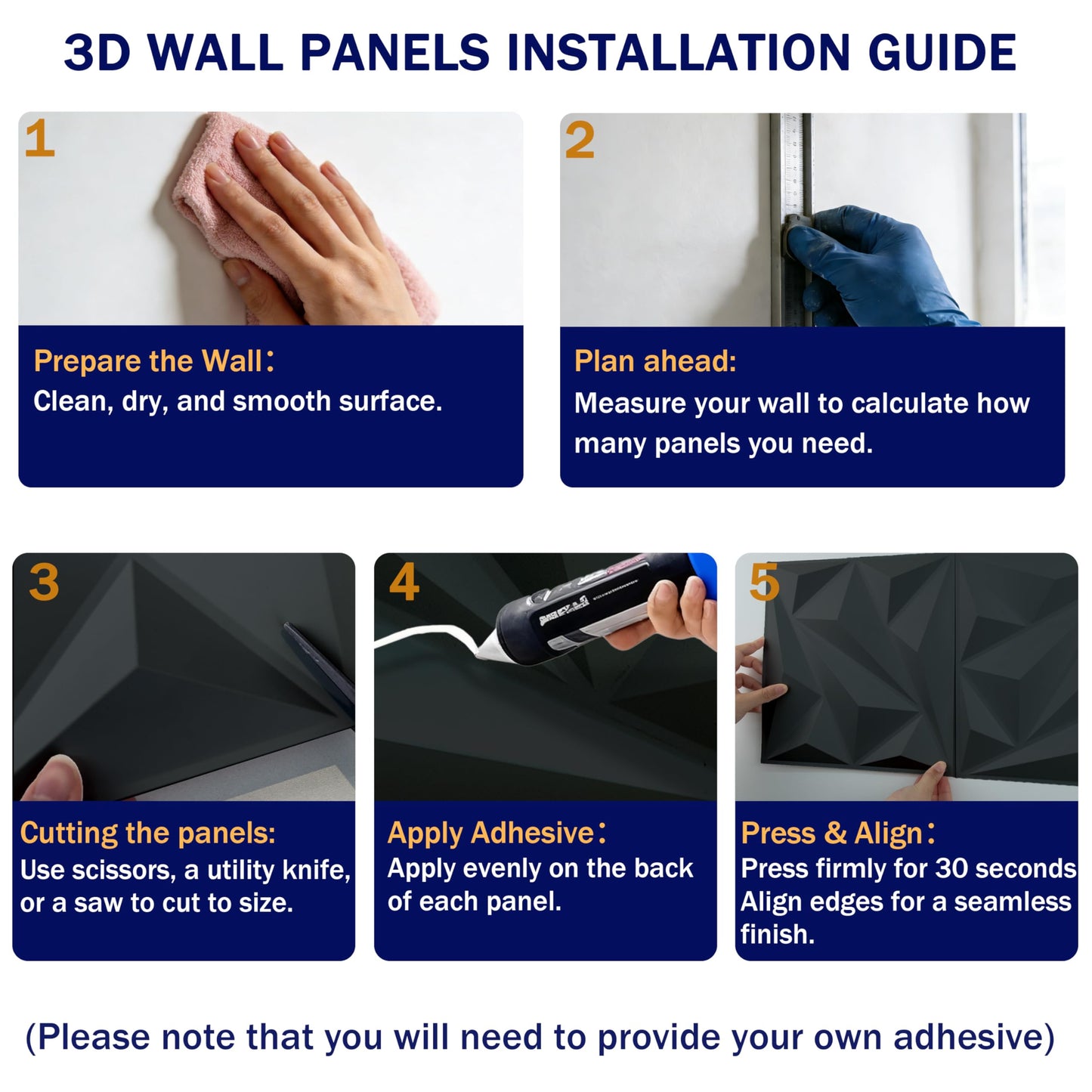 3D WALL PANELS INSTALLATION GUIDE

1

Prepare the Wall：
Clean, dry, and smooth surface.

2

Plan ahead:
Measure your wall to calculate how many panels you need.

3

Cutting the panels:
Use scissors, a utility knife, or a saw to cut to size.

4

Apply Adhesive：
Apply evenly on the back of each panel.

5

Press & Align：
Press firmly for 30 seconds Align edges for a seamless finish.

(Please note that you will need to provide your own adhesive)